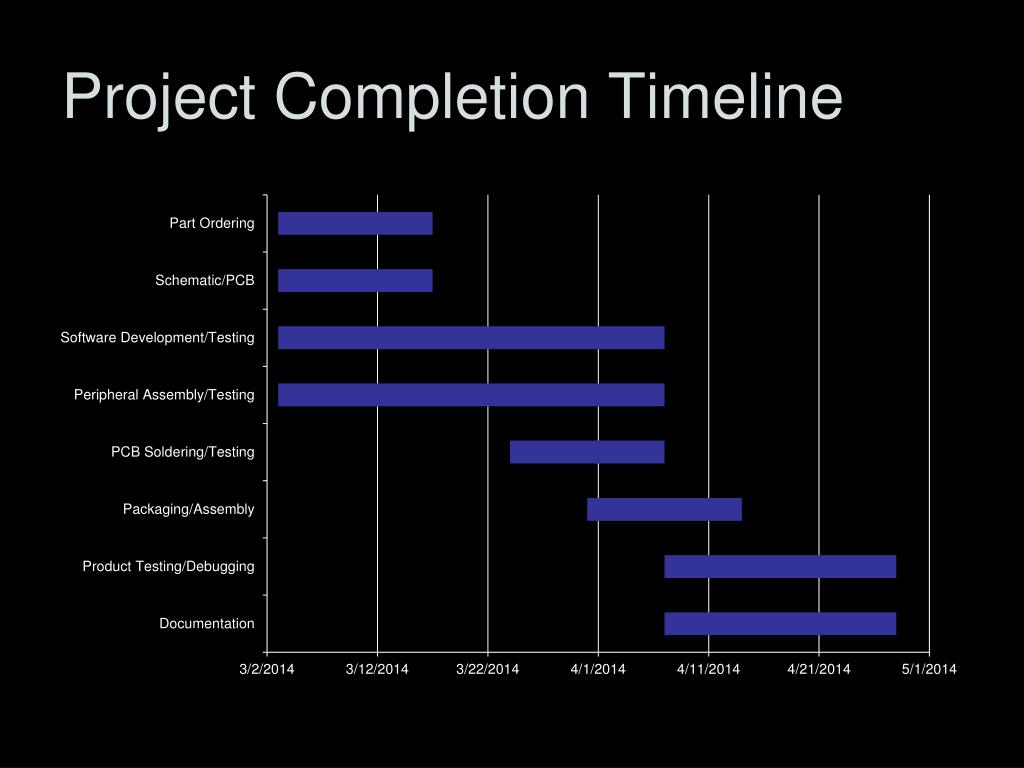 Project Completion Timeline

Part Ordering
Schematic/PCB
Software Development/Testing
Peripheral Assembly/Testing
PCB Soldering/Testing
Packaging/Assembly
Product Testing/Debugging
Documentation

3/2/2014
3/12/2014
3/22/2014
4/1/2014
4/11/2014
4/21/2014
5/1/2014